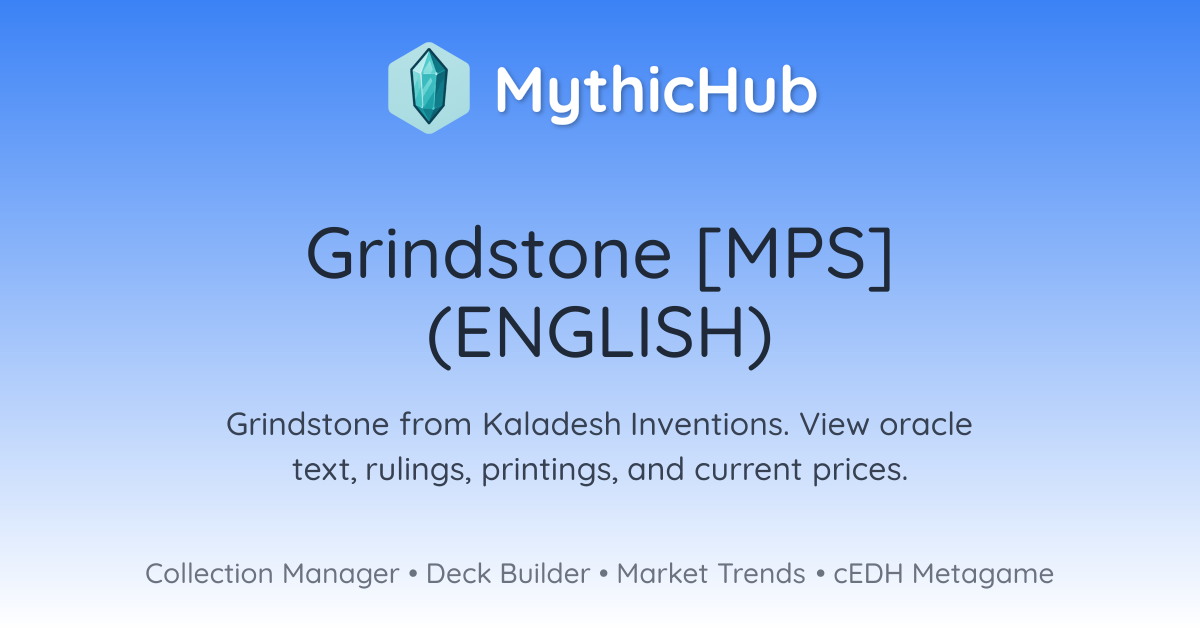 MythicHub

Grindstone [MPS] (ENGLISH)

Grindstone from Kaladesh Inventions. View oracle text, rulings, printings, and current prices.

Collection Manager • Deck Builder • Market Trends • cEDH Metagame